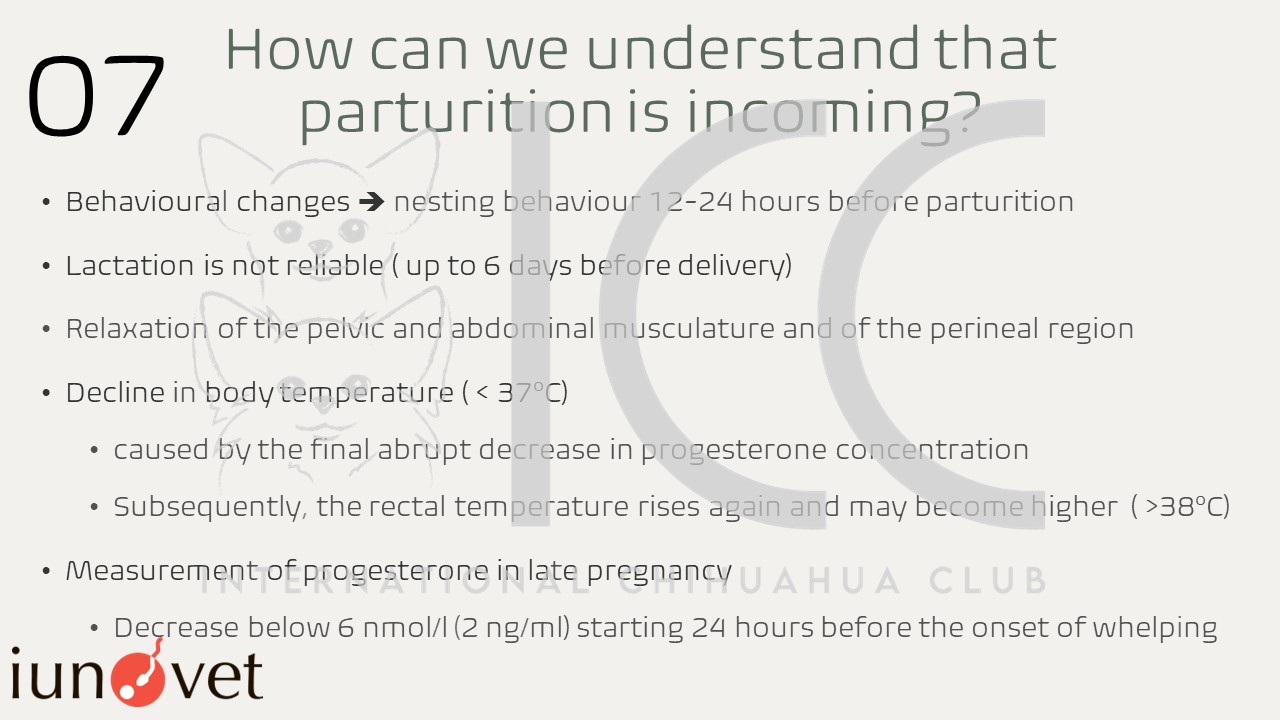 07

How can we understand that parturition is incoming?

• Behavioural changes ➔ nesting behaviour 12-24 hours before parturition

• Lactation is not reliable ( up to 6 days before delivery)

• Relaxation of the pelvic and abdominal musculature and of the perineal region

• Decline in body temperature ( < 37°C)

• caused by the final abrupt decrease in progesterone concentration

• Subsequently, the rectal temperature rises again and may become higher ( >38°C)

• Measurement of progesterone in late pregnancy

• Decrease below 6 nmol/l (2 ng/ml) starting 24 hours before the onset of whelping

ICC
INTERNATIONAL CHIHUAHUA CLUB

iunovet